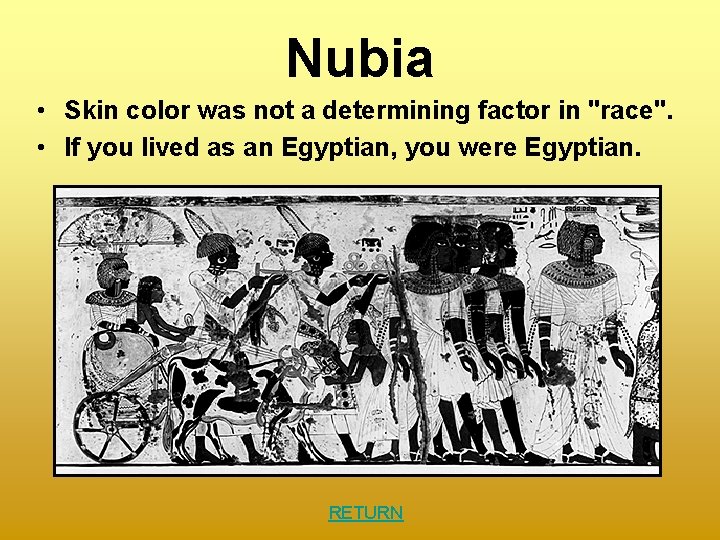 Nubia

• Skin color was not a determining factor in "race".
• If you lived as an Egyptian, you were Egyptian.

RETURN